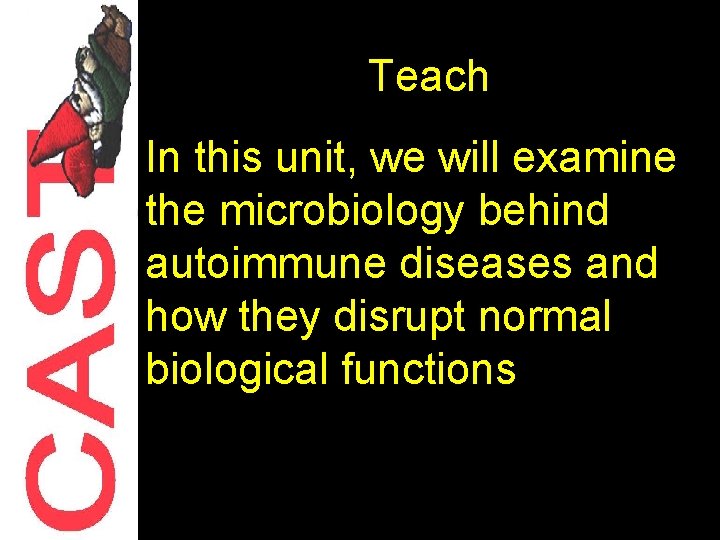 CAST

Teach

In this unit, we will examine the microbiology behind autoimmune diseases and how they disrupt normal biological functions